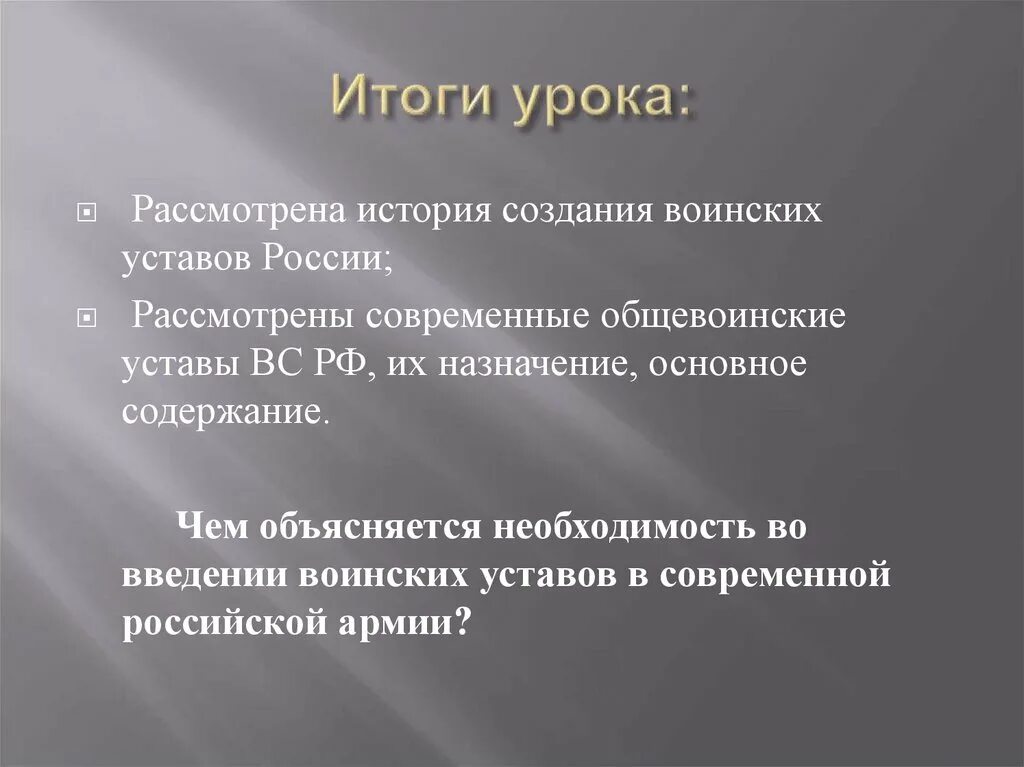 Итоги урока:

Рассмотрена история создания воинских уставов России;

Рассмотрены современные общевоинские уставы ВС РФ, их назначение, основное содержание.

Чем объясняется необходимость во введении воинских уставов в современной российской армии?